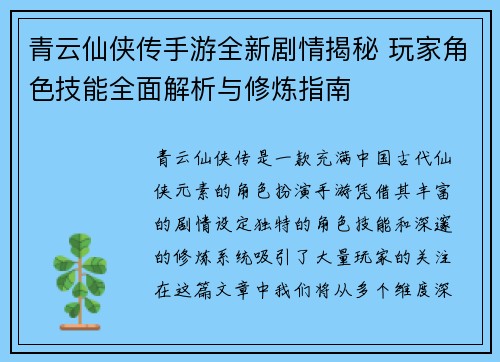 青云仙侠传手游全新剧情揭秘 玩家角色技能全面解析与修炼指南

青云仙侠传是一款充满中国古代仙侠元素的角色扮演手游凭借其丰富的剧情设定独特的角色技能和深邃的修炼系统吸引了大量玩家的关注在这篇文章中我们将从多个维度深